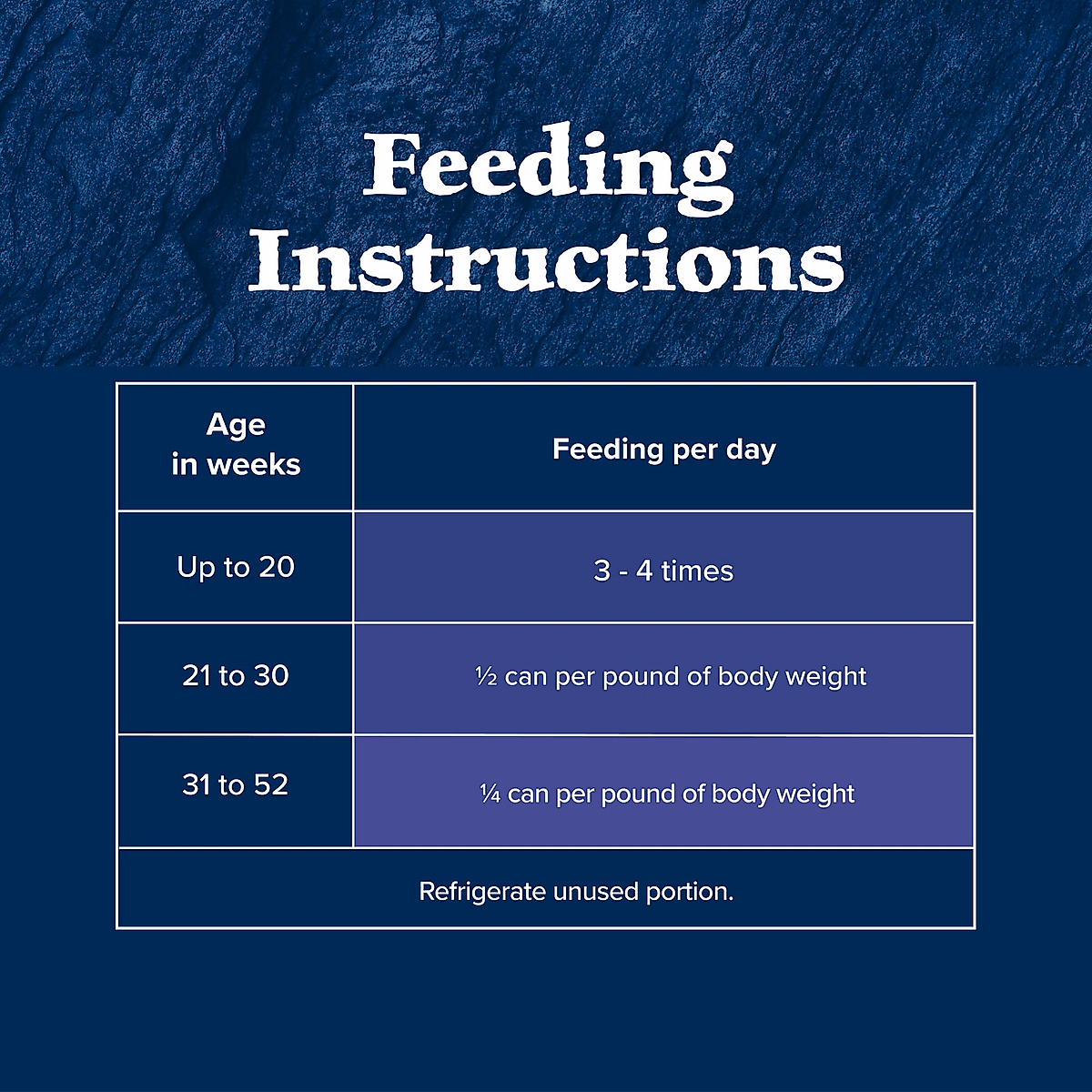 Feeding Instructions

| Age in weeks | Feeding per day |
|---|---|
| Up to 20 | 3 - 4 times |
| 21 to 30 | ½ can per pound of body weight |
| 31 to 52 | ¼ can per pound of body weight |
| Refrigerate unused portion. | |